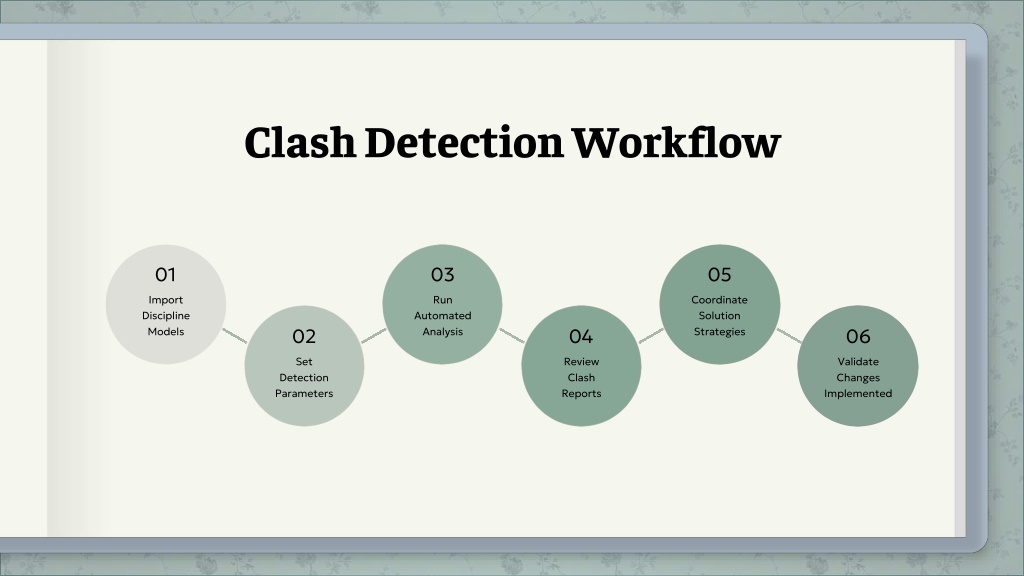 Clash Detection Workflow

01
Import Discipline Models

02
Set Detection Parameters

03
Run Automated Analysis

04
Review Clash Reports

05
Coordinate Solution Strategies

06
Validate Changes Implemented